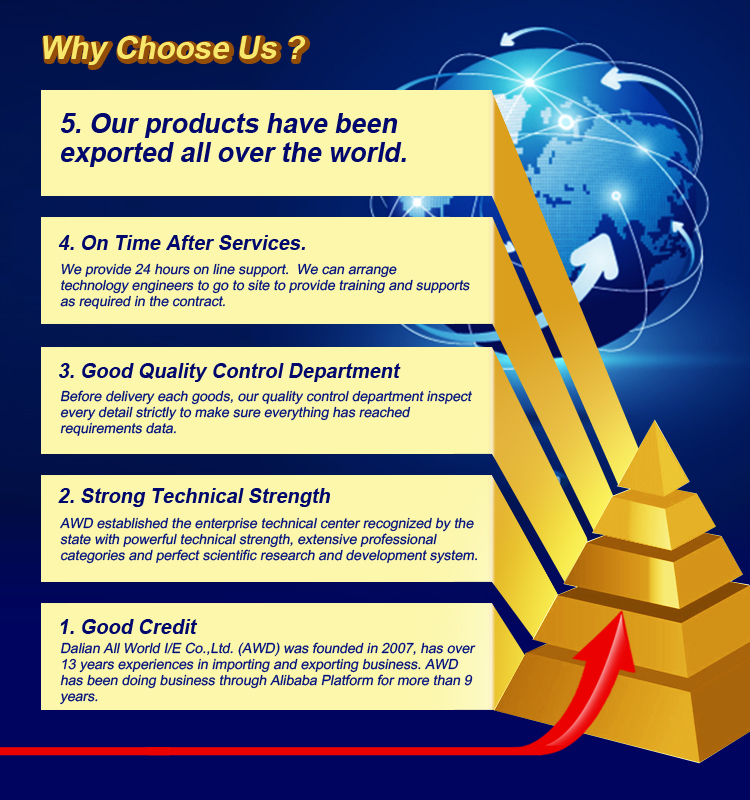 Why Choose Us ?

5. Our products have been exported all over the world.

4. On Time After Services.

We provide 24 hours on line support. We can arrange technology engineers to go to site to provide training and supports as required in the contract.

3. Good Quality Control Department

Before delivery each goods, our quality control department inspect every detail strictly to make sure everything has reached requirements data.

2. Strong Technical Strength

AWD established the enterprise technical center recognized by the state with powerful technical strength, extensive professional categories and perfect scientific research and development system.

1. Good Credit

Dalian All World I/E Co.,Ltd. (AWD) was founded in 2007, has over 13 years experiences in importing and exporting business. AWD has been doing business through Alibaba Platform for more than 9 years.